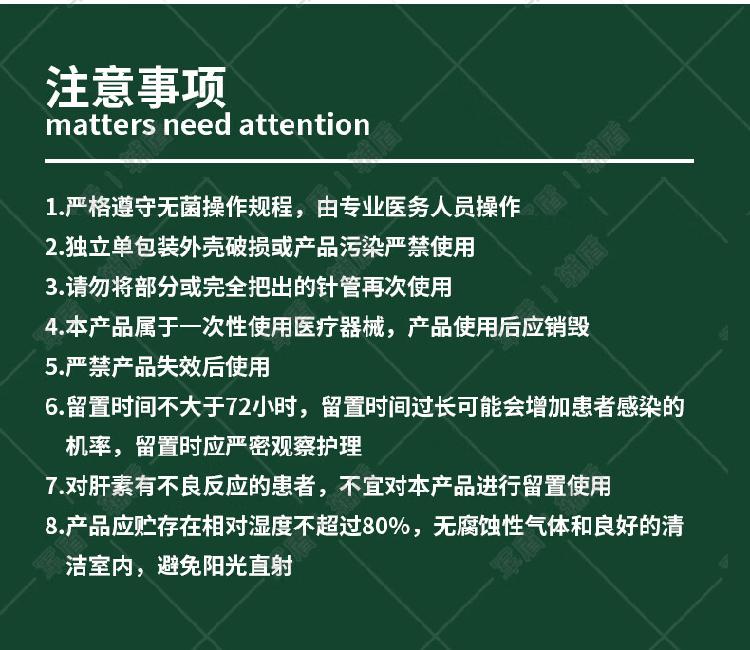 注意事项
matters need attention

1.严格遵守无菌操作规程，由专业医务人员操作
2.独立单包装外壳破损或产品污染严禁使用
3.请勿将部分或完全把出的针管再次使用
4.本产品属于一次性使用医疗器械，产品使用后应销毁
5.严禁产品失效后使用
6.留置时间不大于72小时，留置时间过长可能会增加患者感染的机率，留置时应严密观察护理
7.对肝素有不良反应的患者，不宜对本产品进行留置使用
8.产品应贮存在相对湿度不超过80%，无腐蚀性气体和良好的清洁室内，避免阳光直射